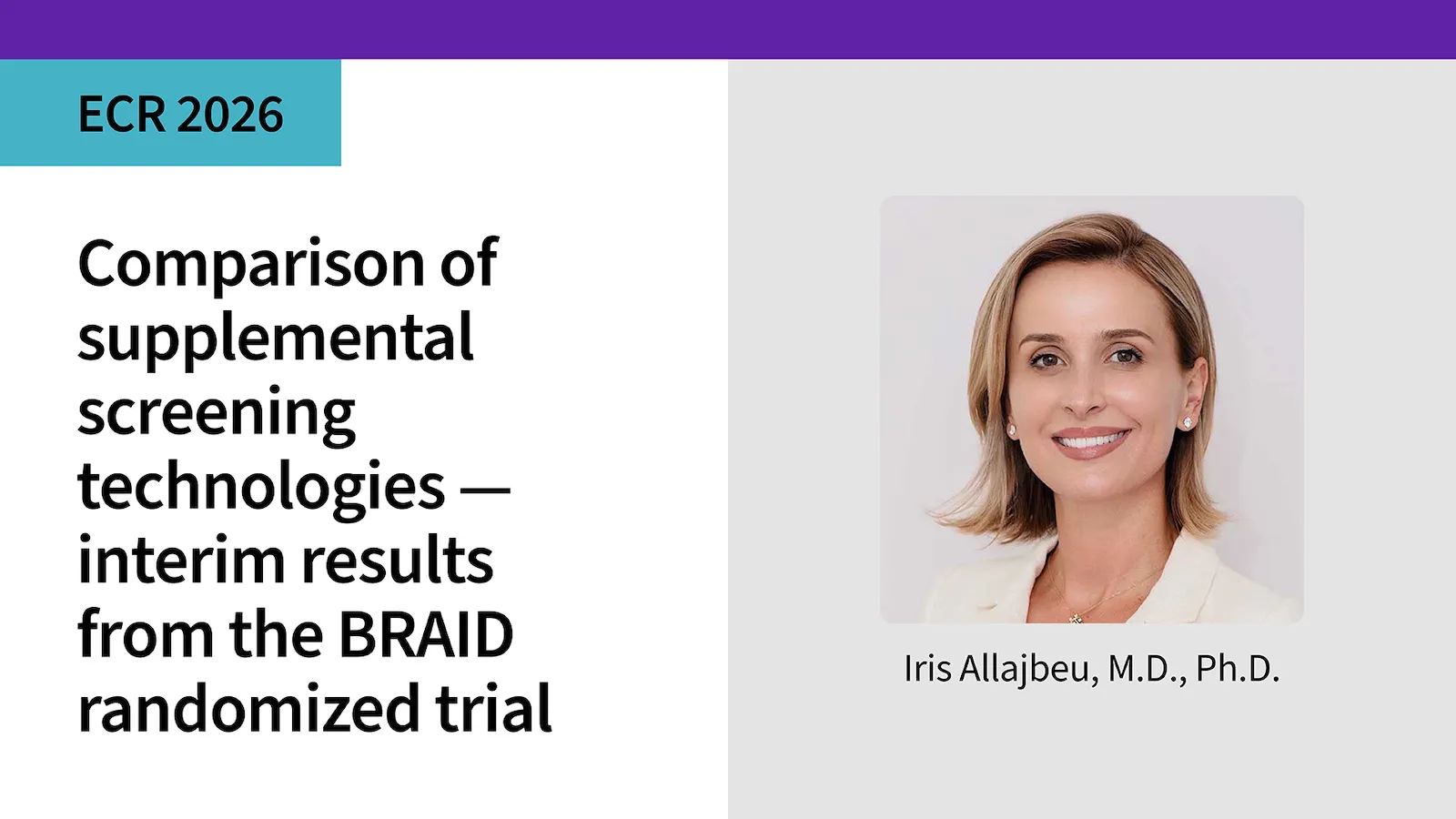 ECR 2026

Comparison of supplemental screening technologies — interim results from the BRAID randomized trial

Iris Allajbeu, M.D., Ph.D.